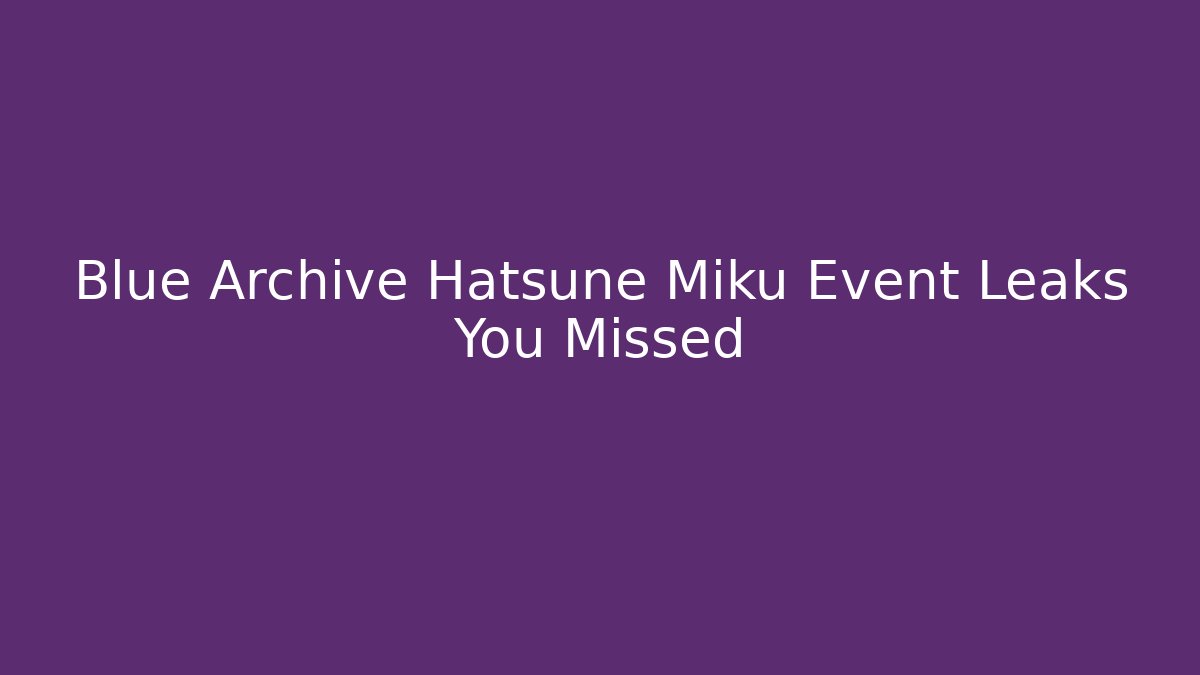 Blue Archive Hatsune Miku Event Leaks You Missed